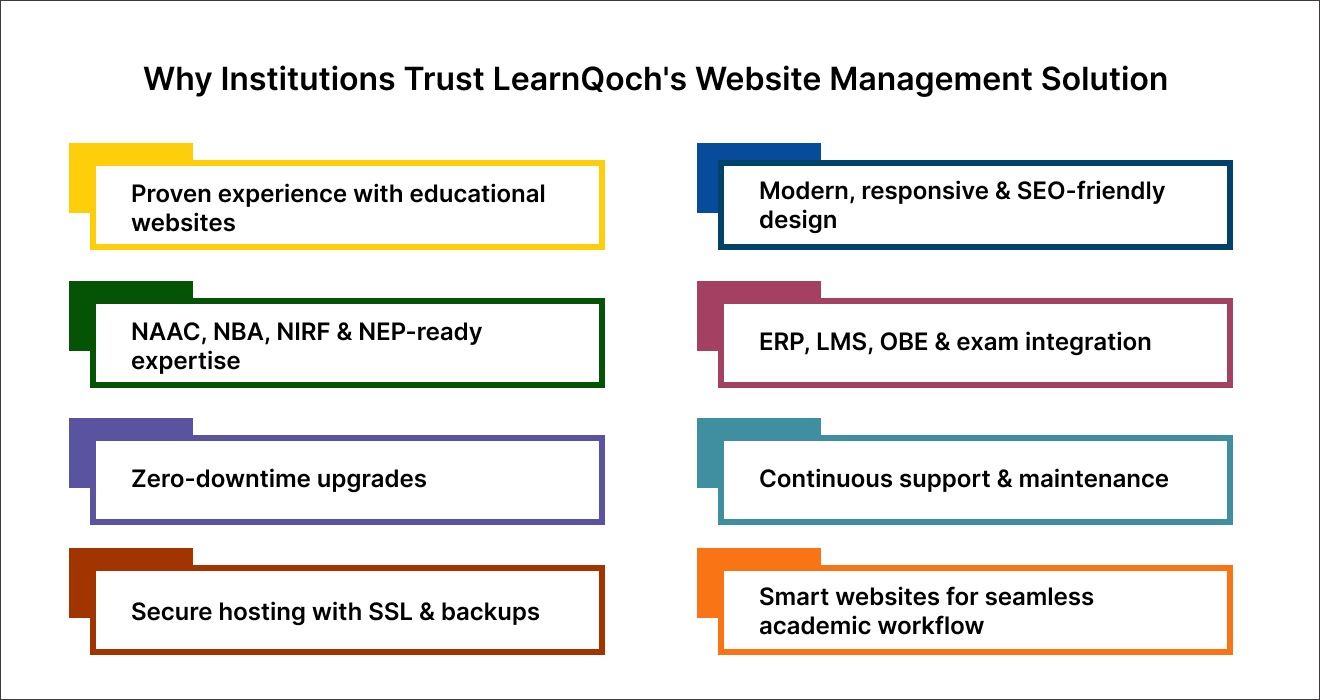 Why Institutions Trust LearnQoch's Website Management Solution

Proven experience with educational websites

NAAC, NBA, NIRF & NEP-ready expertise

Zero-downtime upgrades

Secure hosting with SSL & backups

Modern, responsive & SEO-friendly design

ERP, LMS, OBE & exam integration

Continuous support & maintenance

Smart websites for seamless academic workflow